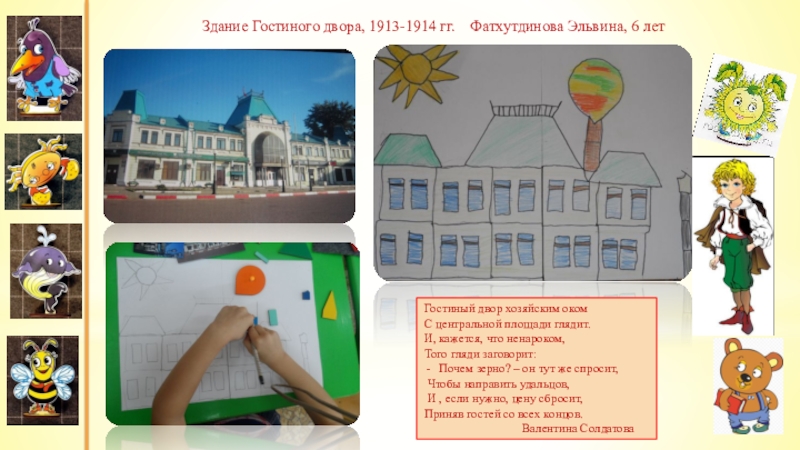 Здание Гостиного двора, 1913-1914 гг.    Фатхутдинова Эльвина, 6 лет

Гостиный двор хозяйским оком
С центральной площади глядит.
И, кажется, что ненароком,
Того гляди заговорит:
- Почем зерно? – он тут же спросит,
Чтобы направить удальцов,
И , если нужно, цену сбросит,
Приняв гостей со всех концов.
Валентина Солдатова